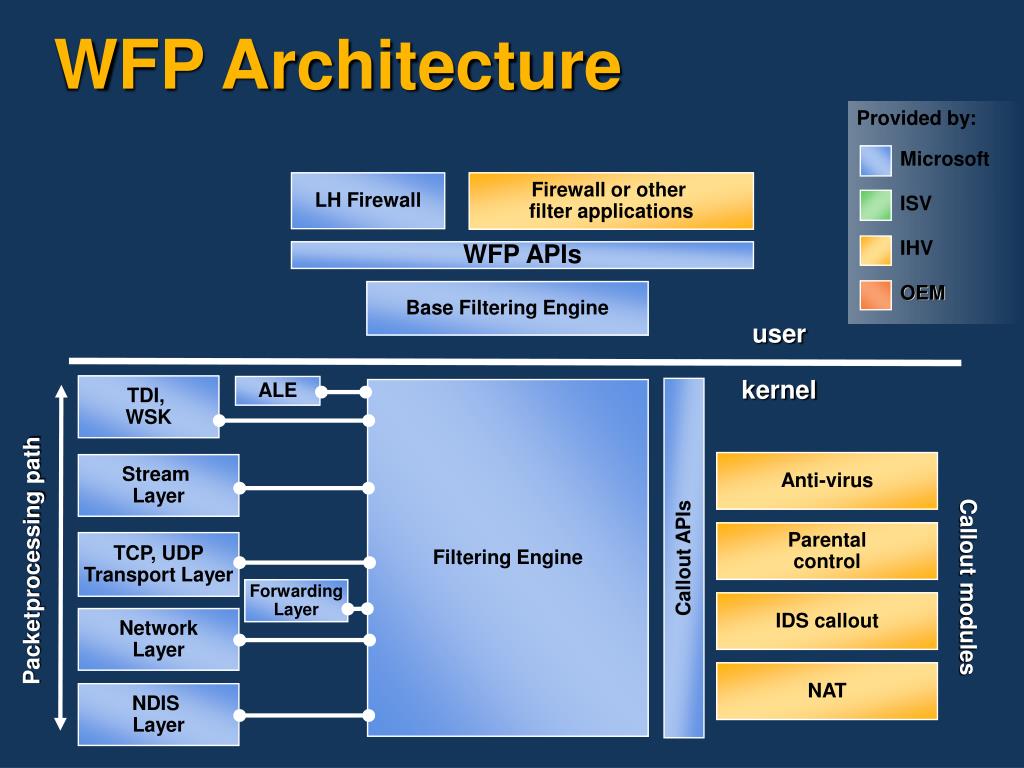 WFP Architecture

Provided by:
Microsoft
ISV
IHV
OEM

LH Firewall

Firewall or other filter applications

WFP APIs

Base Filtering Engine

user

kernel

Packetprocessing path

TDI, WSK

ALE

Stream Layer

TCP, UDP Transport Layer

Forwarding Layer

Network Layer

NDIS Layer

Filtering Engine

Callout APIs

Anti-virus

Parental control

IDS callout

NAT

Callout modules